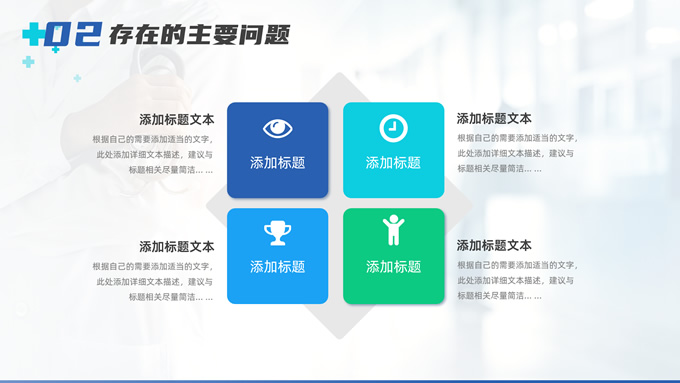 02 存在的主要问题

添加标题文本
根据自己的需要添加适当的文字，此处添加详细文本描述，建议与标题相关尽量简洁... ...

添加标题

添加标题

添加标题文本
根据自己的需要添加适当的文字，此处添加详细文本描述，建议与标题相关尽量简洁... ...

添加标题文本
根据自己的需要添加适当的文字，此处添加详细文本描述，建议与标题相关尽量简洁... ...

添加标题

添加标题

添加标题文本
根据自己的需要添加适当的文字，此处添加详细文本描述，建议与标题相关尽量简洁... ...